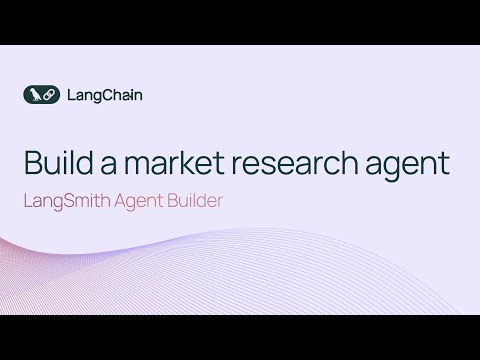 LangChain

Build a market research agent

LangSmith Agent Builder